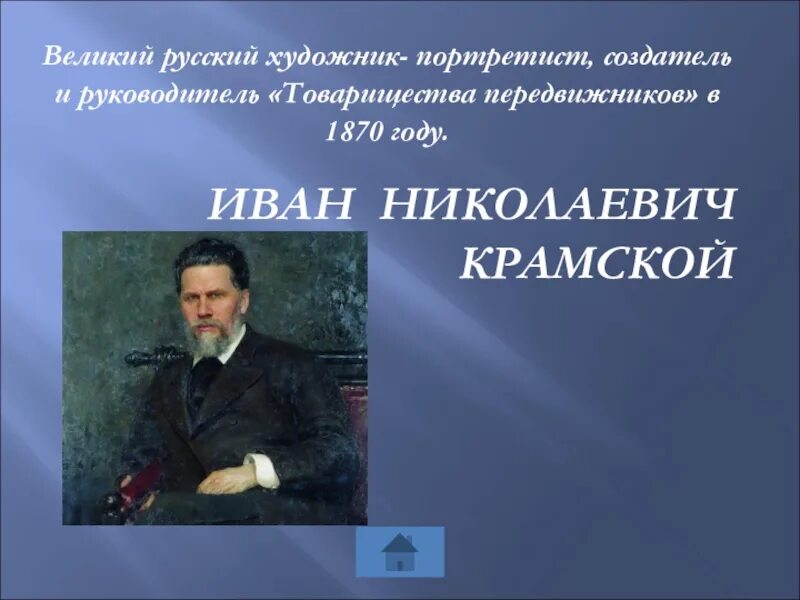 Великий русский художник- портретист, создатель и руководитель «Товарищества передвижников» в 1870 году.

ИВАН НИКОЛАЕВИЧ КРАМСКОЙ